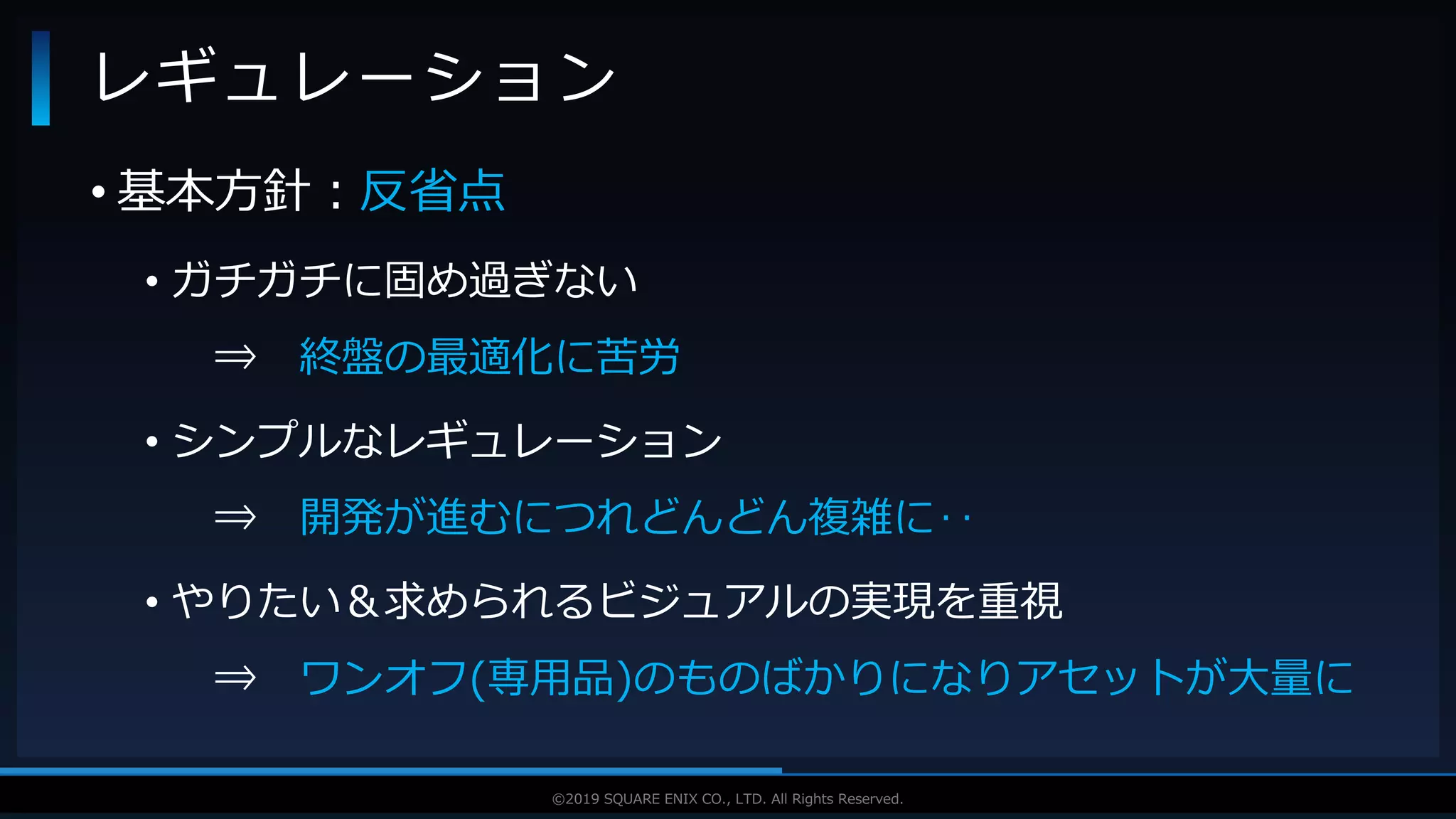 レギュレーション

• 基本方針：反省点

• ガチガチに固め過ぎない

⇒　終盤の最適化に苦労

• シンプルなレギュレーション

⇒　開発が進むにつれどんどん複雑に‥

• やりたい＆求められるビジュアルの実現を重視

⇒　ワンオフ(専用品)のものばかりになりアセットが大量に

©2019 SQUARE ENIX CO., LTD. All Rights Reserved.